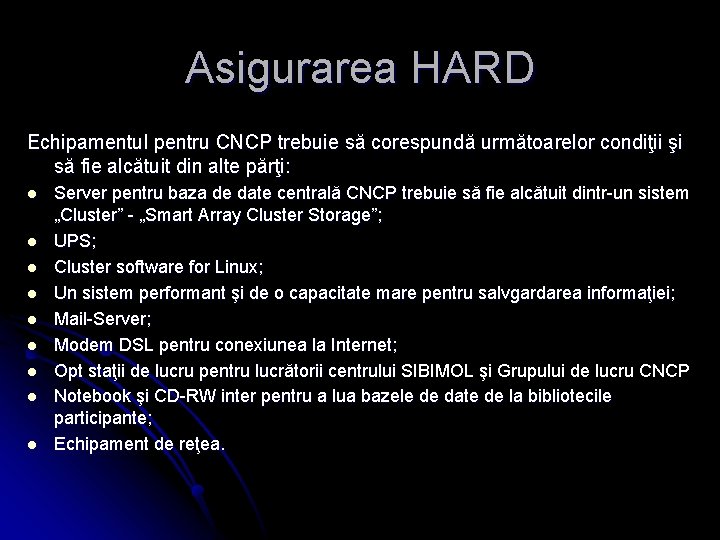 Asigurarea HARD

Echipamentul pentru CNCP trebuie să corespundă următoarelor condiţii şi să fie alcătuit din alte părţi:

- Server pentru baza de date centrală CNCP trebuie să fie alcătuit dintr-un sistem „Cluster” - „Smart Array Cluster Storage”;
- UPS;
- Cluster software for Linux;
- Un sistem performant şi de o capacitate mare pentru salvgardarea informaţiei;
- Mail-Server;
- Modem DSL pentru conexiunea la Internet;
- Opt staţii de lucru pentru lucrătorii centrului SIBIMOL şi Grupului de lucru CNCP
- Notebook şi CD-RW inter pentru a lua bazele de date de la bibliotecile participante;
- Echipament de reţea.